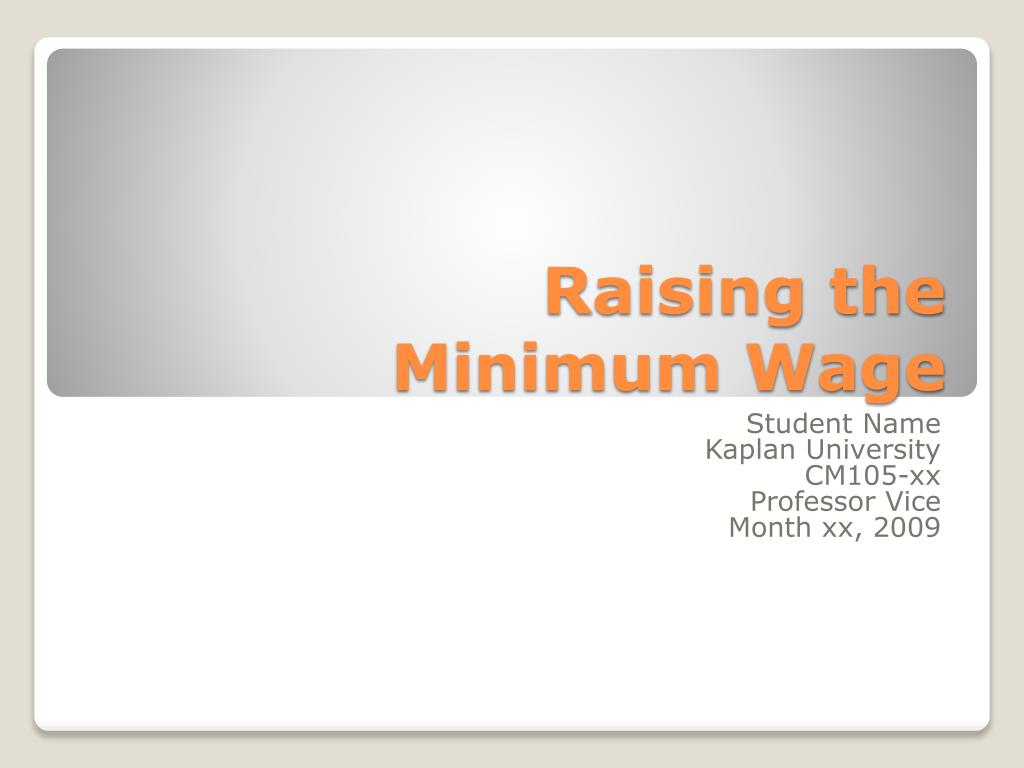 Raising the Minimum Wage

Student Name
Kaplan University
CM105-xx
Professor Vice
Month xx, 2009